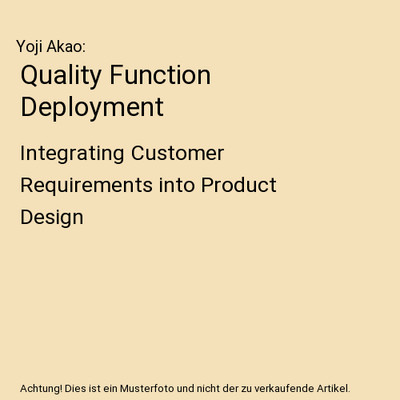 Yoji Akao:

Quality Function Deployment

Integrating Customer Requirements into Product Design

Achtung! Dies ist ein Musterfoto und nicht der zu verkaufende Artikel.